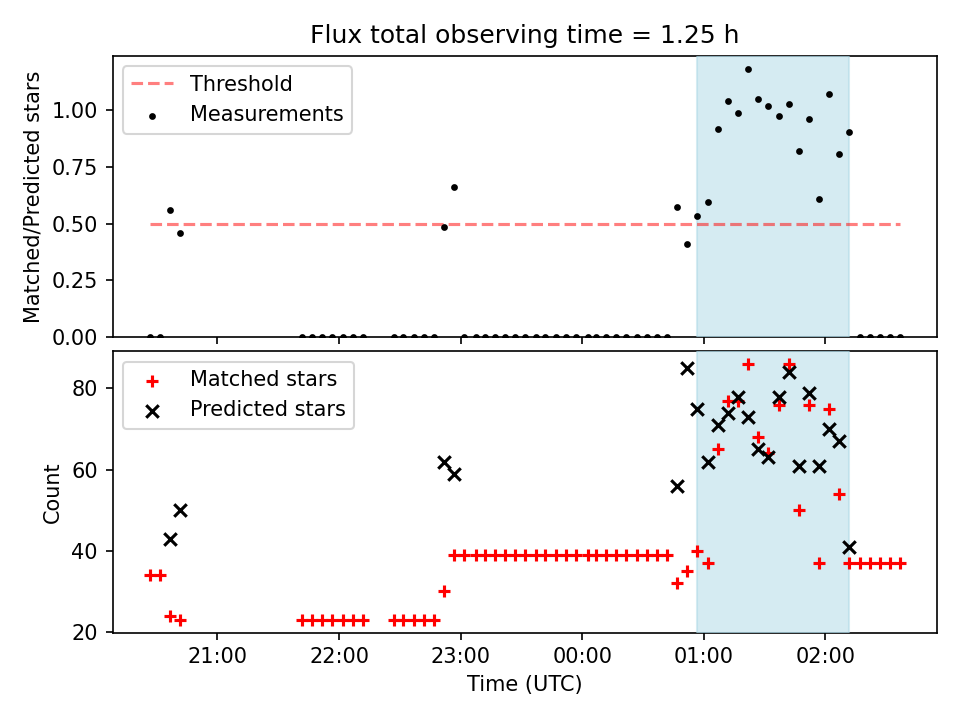 Flux total observing time = 1.25 h

Threshold
Measurements

Matched/Predicted stars

1.00
0.75
0.50
0.25
0.00

Matched stars
Predicted stars

Count

80
60
40
20

21:00
22:00
23:00
00:00
01:00
02:00

Time (UTC)